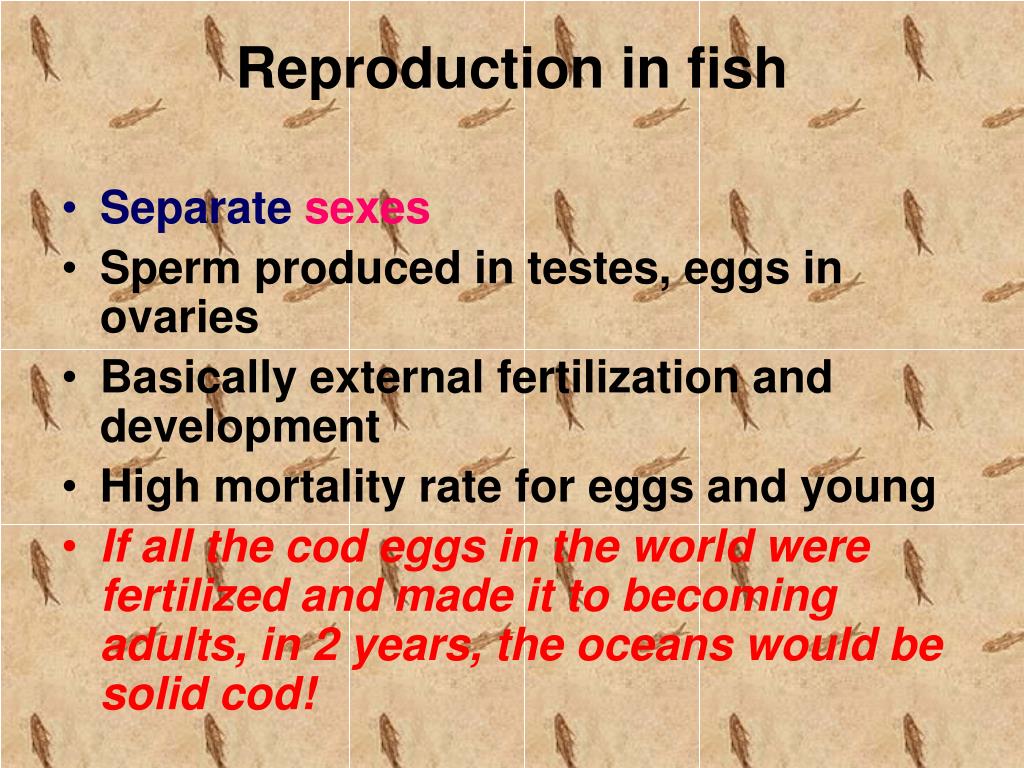 Reproduction in fish

• Separate sexes
• Sperm produced in testes, eggs in ovaries
• Basically external fertilization and development
• High mortality rate for eggs and young
• If all the cod eggs in the world were fertilized and made it to becoming adults, in 2 years, the oceans would be solid cod!